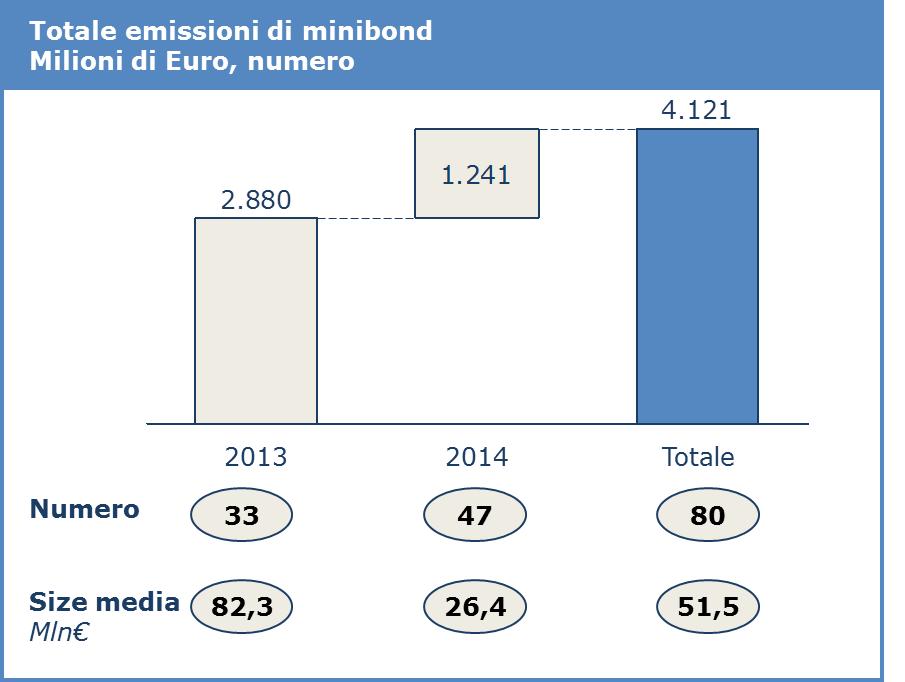 Totale emissioni di minibond
Milioni di Euro, numero

2.880
1.241
4.121

2013
2014
Totale

Numero
33
47
80

Size media
Mln€
82,3
26,4
51,5